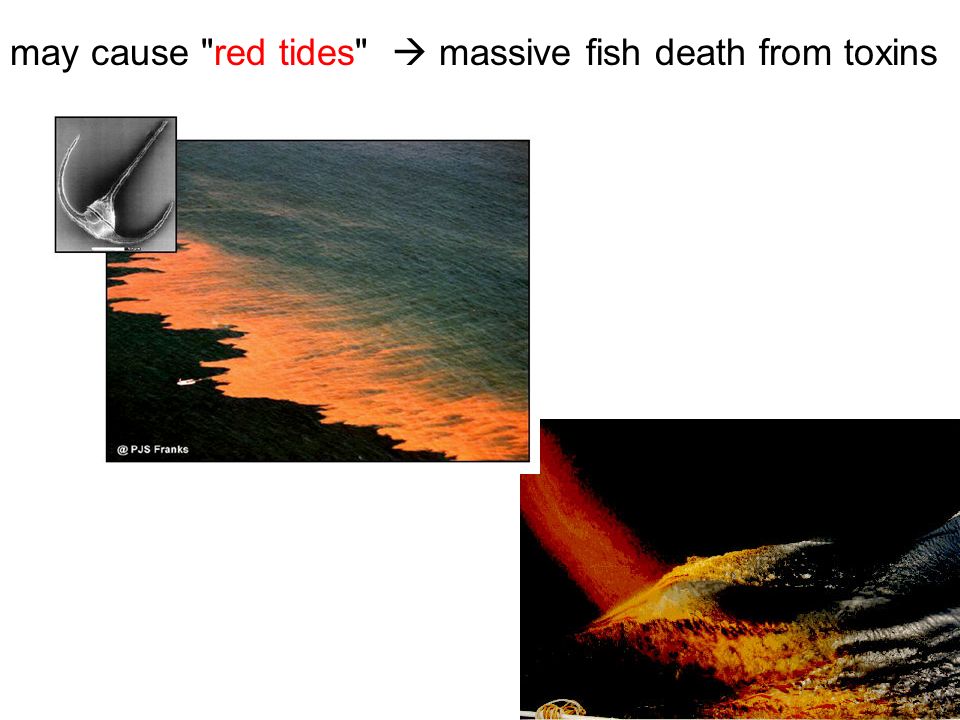 may cause "red tides" → massive fish death from toxins

@ PJS Franks